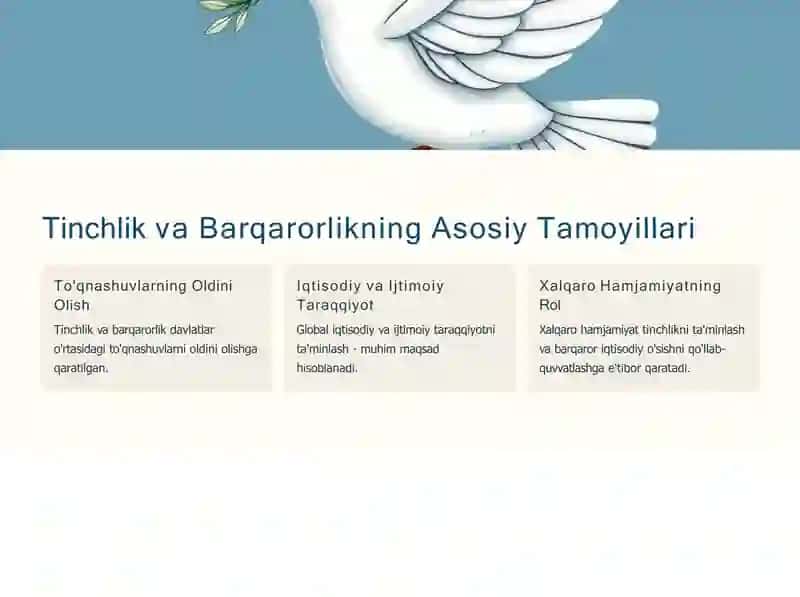 Tinchlik va Barqarorlikning Asosiy Tamoyillari

To'qnashuvlarning Oldini Olish

Tinchlik va barqarorlik davlatlar o'rtasidagi to'qnashuvlarni oldini olishga qaratilgan.

Iqtisodiy va Ijtimoiy Taraqqiyot

Global iqtisodiy va ijtimoiy taraqqiyotni ta'minlash - muhim maqsad hisoblanadi.

Xalqaro Hamjamiyatning Rol

Xalqaro hamjamiyat tinchlikni ta'minlash va barqaror iqtisodiy o'sishni qo'llab-quvvatlashga e'tibor qaratadi.